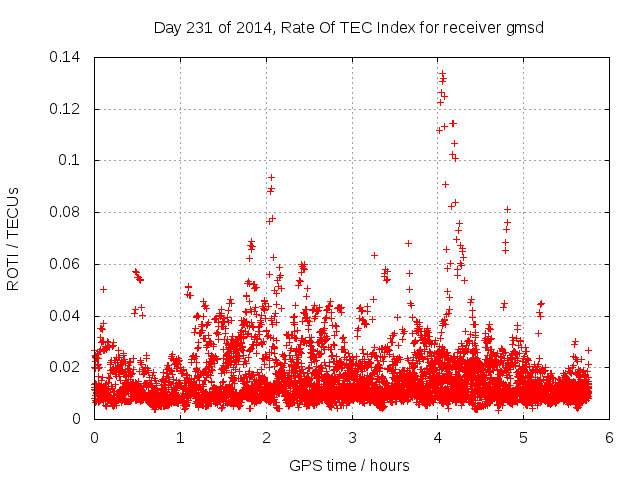 Day 231 of 2014, Rate Of TEC Index for receiver gmsd

ROTI / TECUs

0.14
0.12
0.1
0.08
0.06
0.04
0.02
0

0
1
2
3
4
5
6

GPS time / hours